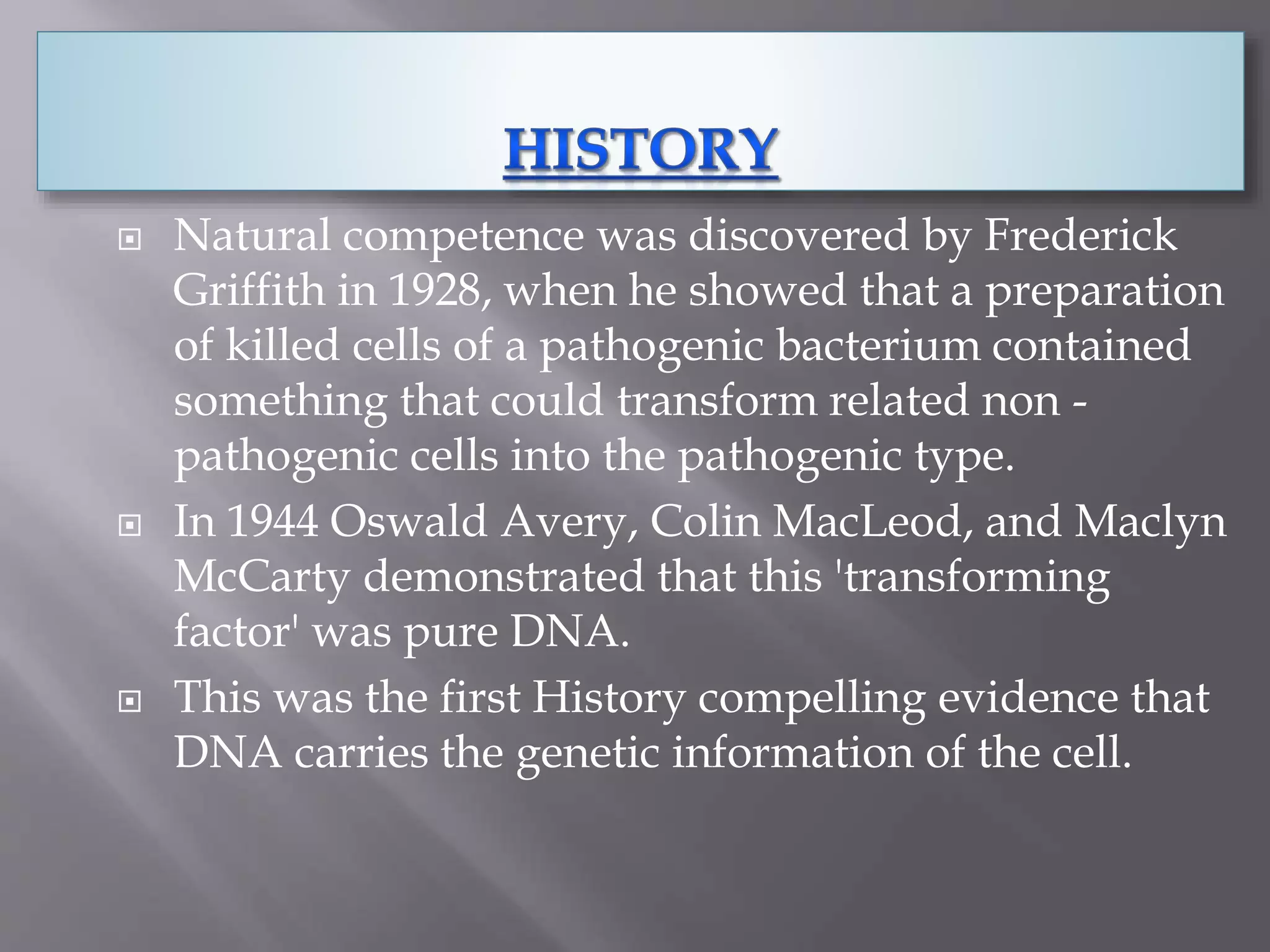 HISTORY

Natural competence was discovered by Frederick Griffith in 1928, when he showed that a preparation of killed cells of a pathogenic bacterium contained something that could transform related non - pathogenic cells into the pathogenic type.

In 1944 Oswald Avery, Colin MacLeod, and Maclyn McCarty demonstrated that this 'transforming factor' was pure DNA.

This was the first History compelling evidence that DNA carries the genetic information of the cell.